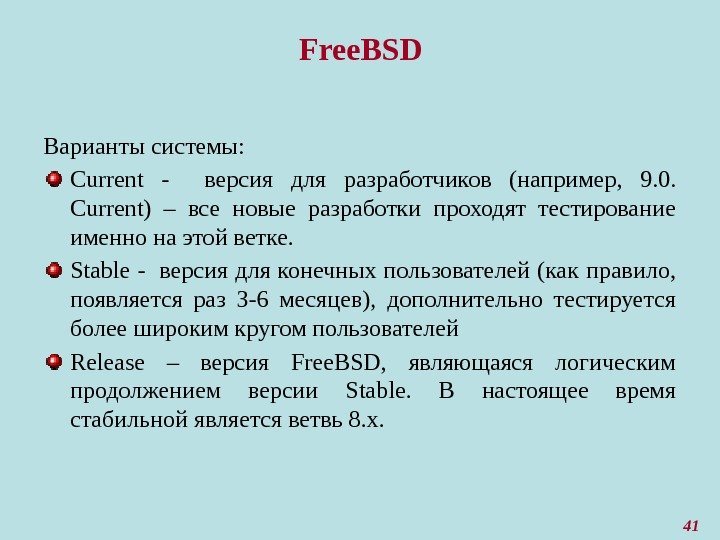 FreeBSD

Варианты системы:

Current - версия для разработчиков (например, 9.0. Current) – все новые разработки проходят тестирование именно на этой ветке.

Stable - версия для конечных пользователей (как правило, появляется раз 3-6 месяцев), дополнительно тестируется более широким кругом пользователей

Release – версия FreeBSD, являющаяся логическим продолжением версии Stable. В настоящее время стабильной является ветвь 8.x.

41